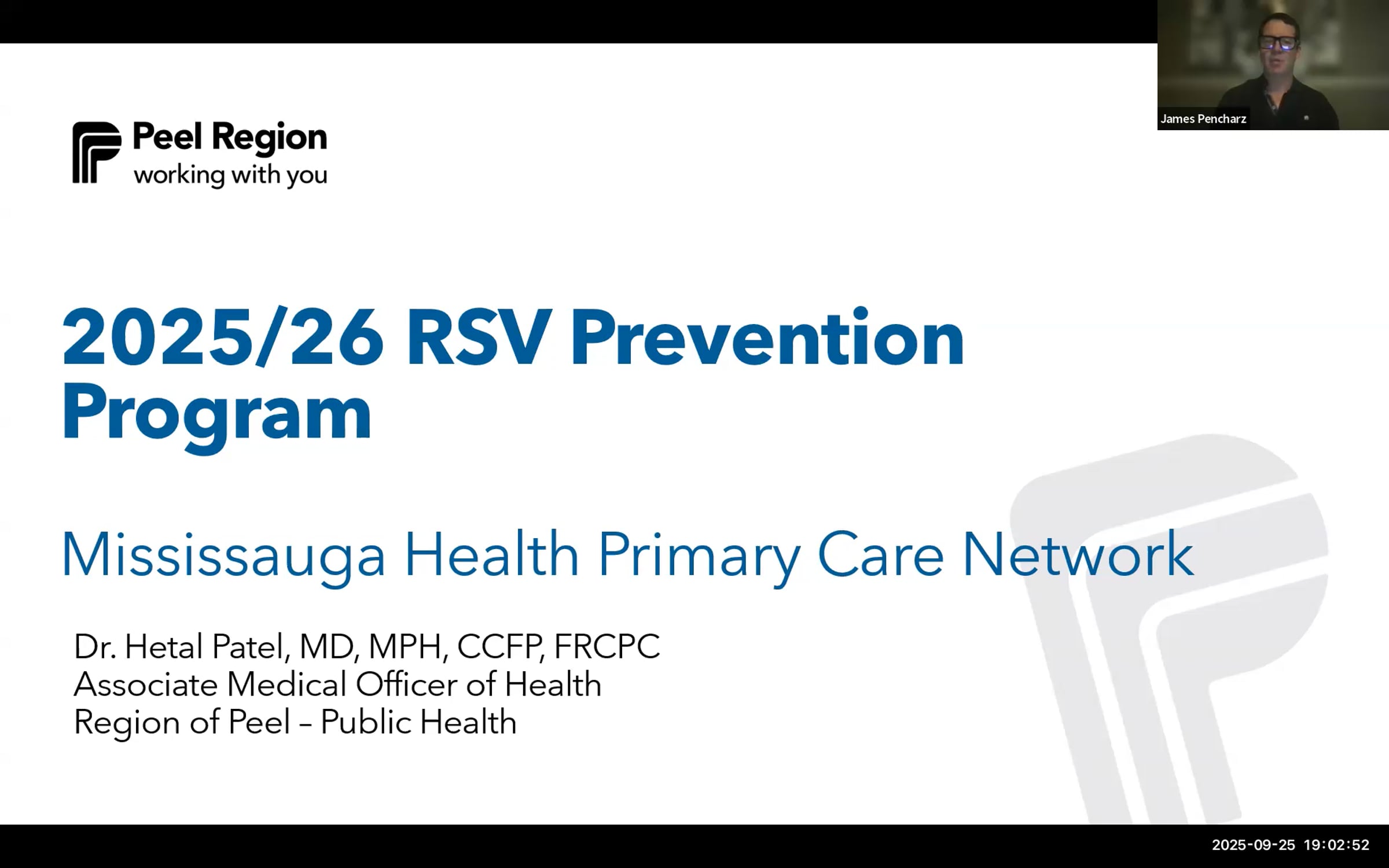 James Pencharz

Peel Region
working with you

2025/26 RSV Prevention Program

Mississauga Health Primary Care Network

Dr. Hetal Patel, MD, MPH, CCFP, FRCPC
Associate Medical Officer of Health
Region of Peel – Public Health

2025-09-25 19:02:52